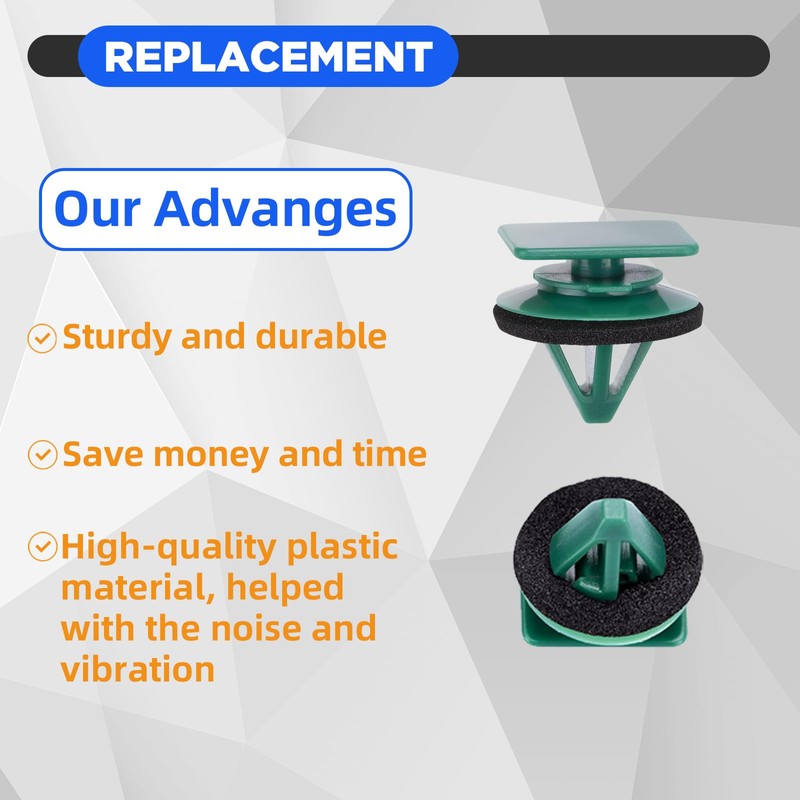 REPLACEMENT

Our Advanges

Sturdy and durable

Save money and time

High-quality plastic material, helped with the noise and vibration